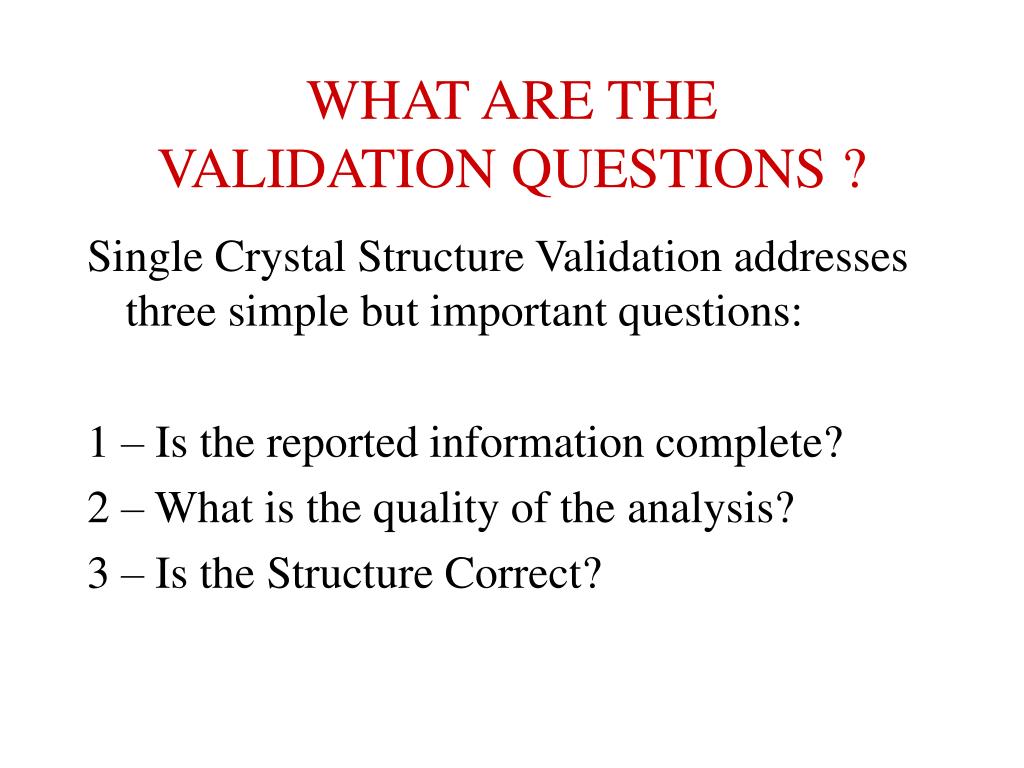 WHAT ARE THE VALIDATION QUESTIONS ?

Single Crystal Structure Validation addresses three simple but important questions:

1 – Is the reported information complete?
2 – What is the quality of the analysis?
3 – Is the Structure Correct?